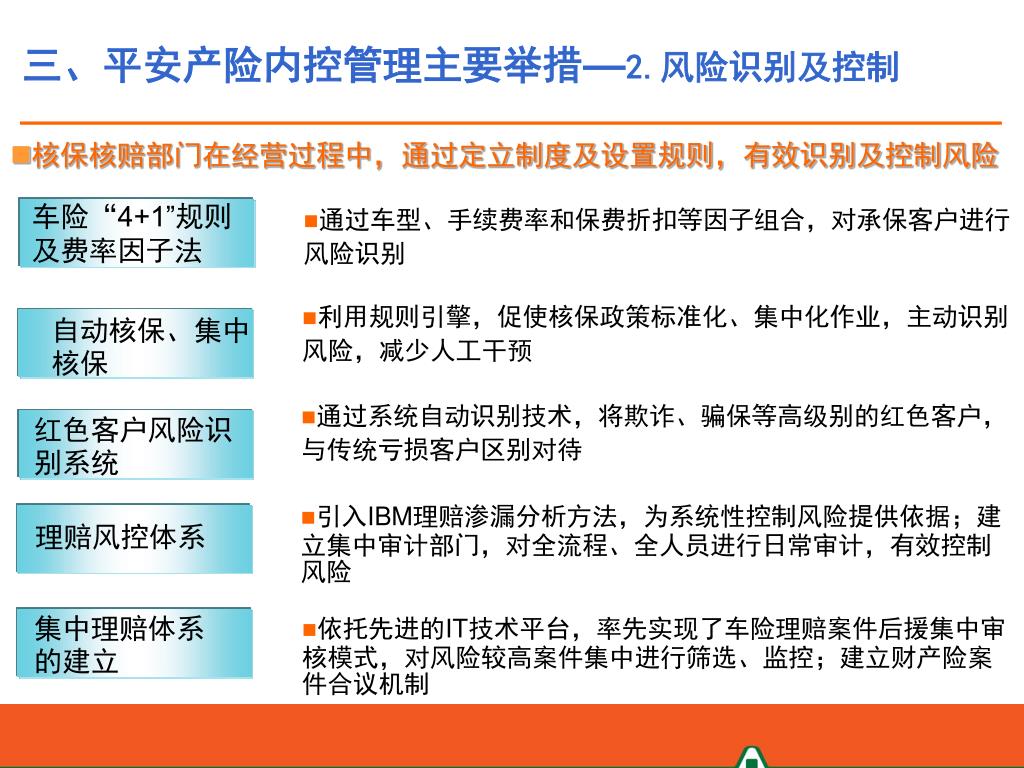 三、平安产险内控管理主要举措—2. 风险识别及控制

■核保核赔部门在经营过程中，通过定立制度及设置规则，有效识别及控制风险

车险“4+1”规则及费率因子法

■通过车型、手续费率和保费折扣等因子组合，对承保客户进行风险识别

自动核保、集中核保

■利用规则引擎，促使核保政策标准化、集中化作业，主动识别风险，减少人工干预

红色客户风险识别系统

■通过系统自动识别技术，将欺诈、骗保等高级别的红色客户，与传统亏损客户区别对待

理赔风控体系

■引入IBM理赔渗漏分析方法，为系统性控制风险提供依据；建立集中审计部门，对全流程、全人员进行日常审计，有效控制风险

集中理赔体系的建立

■依托先进的IT技术平台，率先实现了车险理赔案件后援集中审核模式，对风险较高案件集中进行筛选、监控；建立财产险案件合议机制